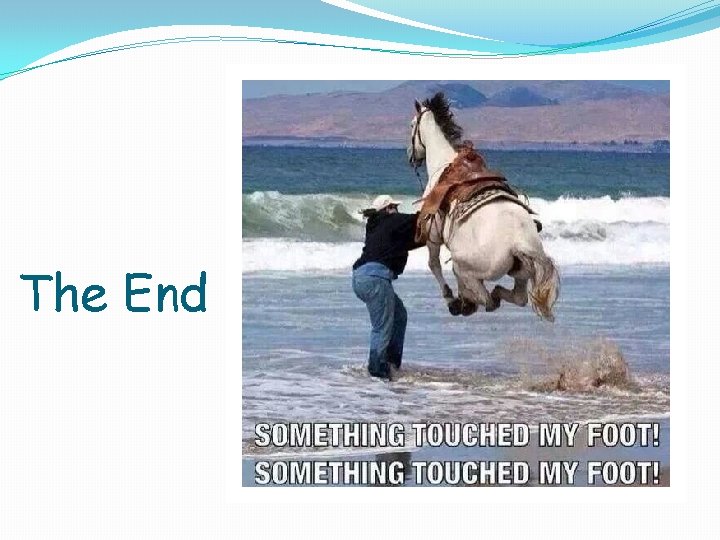 The End

SOMETHING TOUCHED MY FOOT!
SOMETHING TOUCHED MY FOOT!